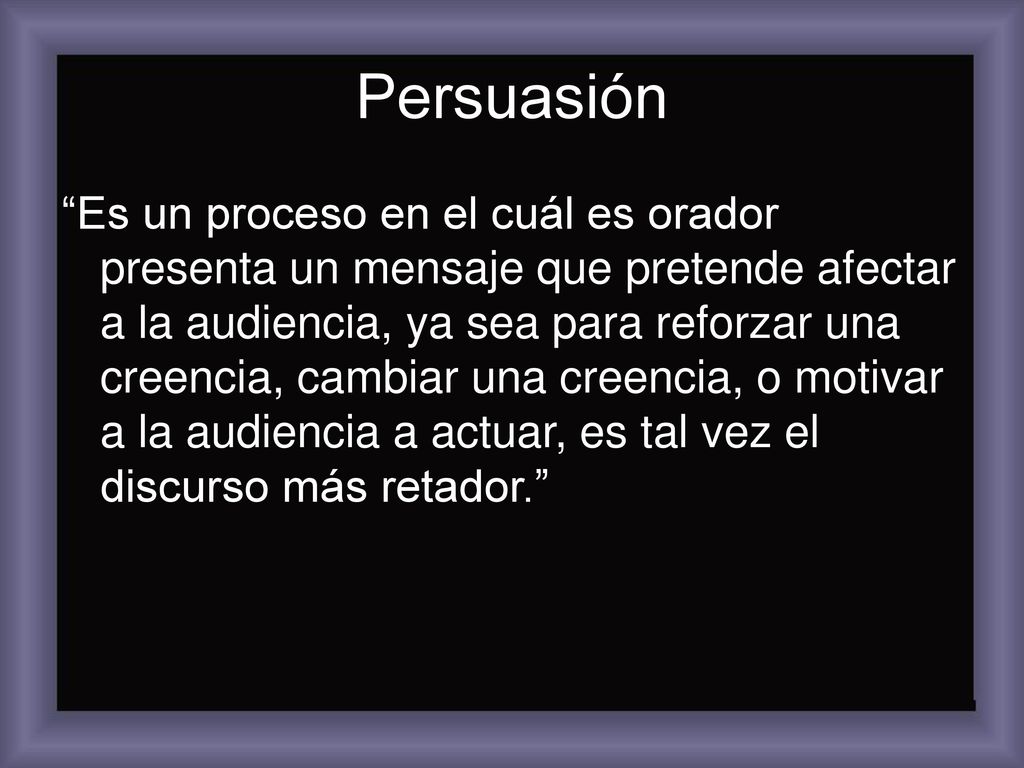 Persuasión

“Es un proceso en el cuál es orador presenta un mensaje que pretende afectar a la audiencia, ya sea para reforzar una creencia, cambiar una creencia, o motivar a la audiencia a actuar, es tal vez el discurso más retador.”